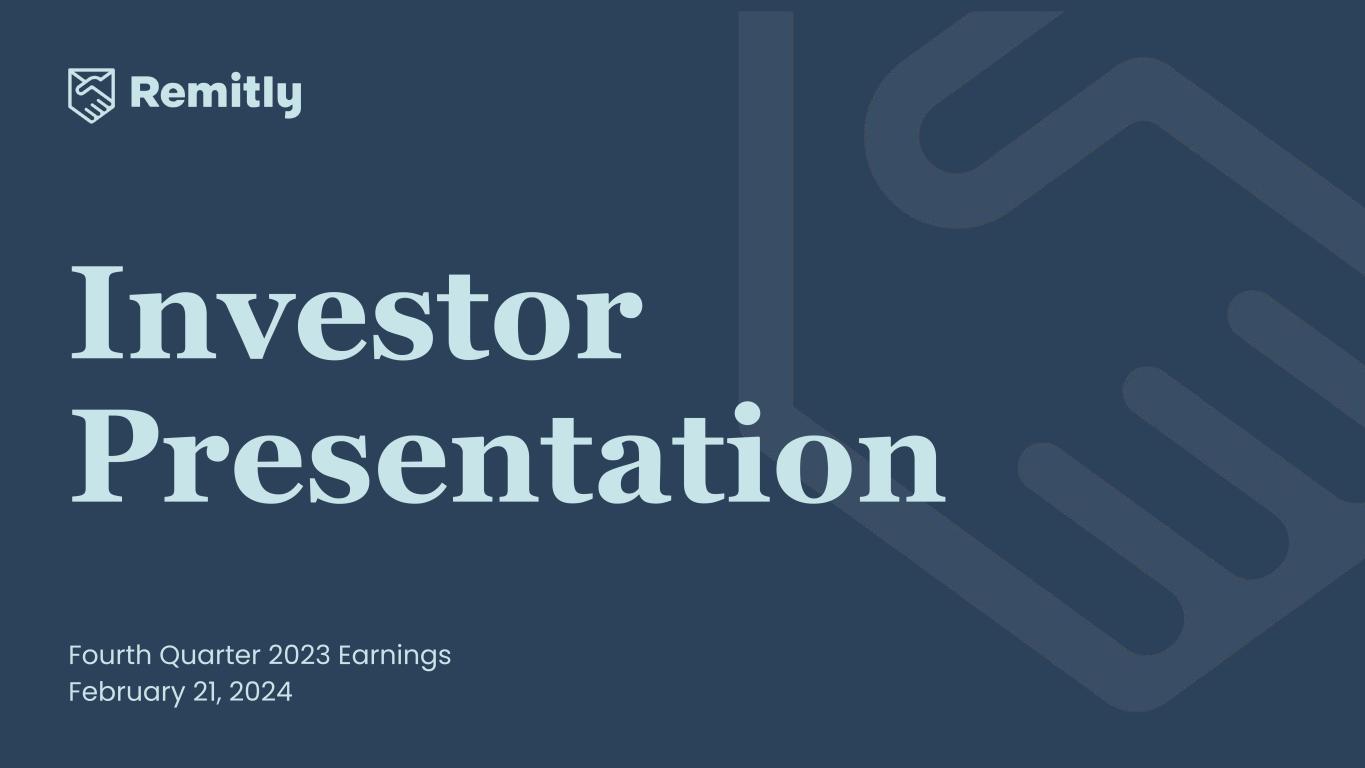 Remitly

Investor Presentation

Fourth Quarter 2023 Earnings
February 21, 2024